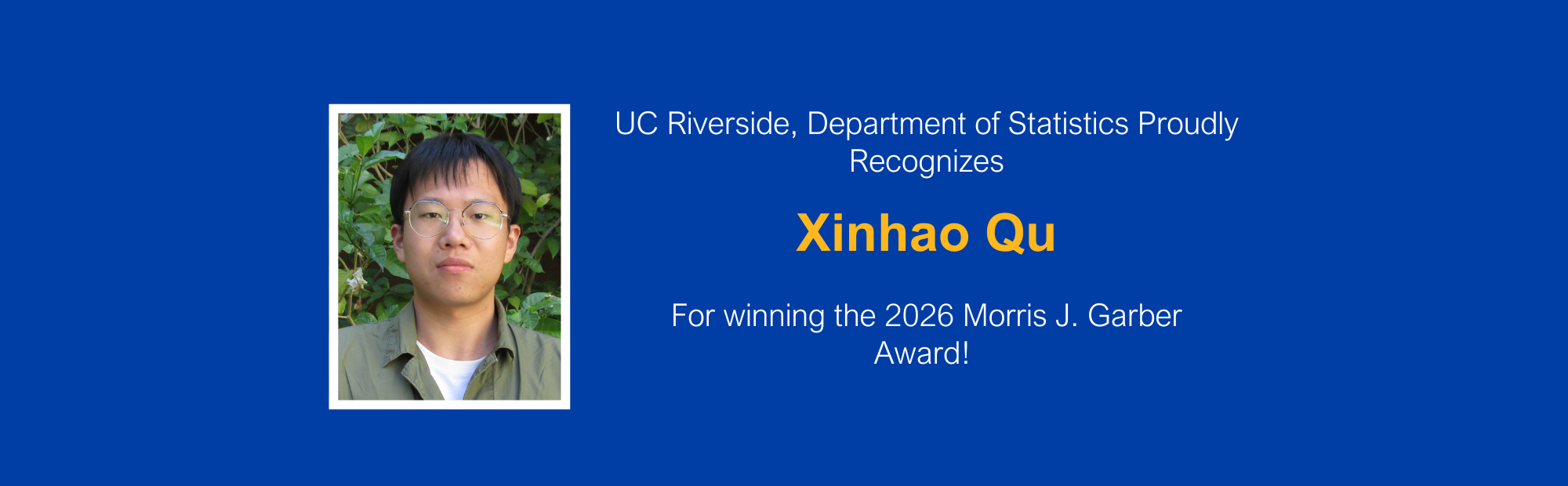 UC Riverside, Department of Statistics Proudly Recognizes

Xinhao Qu

For winning the 2026 Morris J. Garber Award!